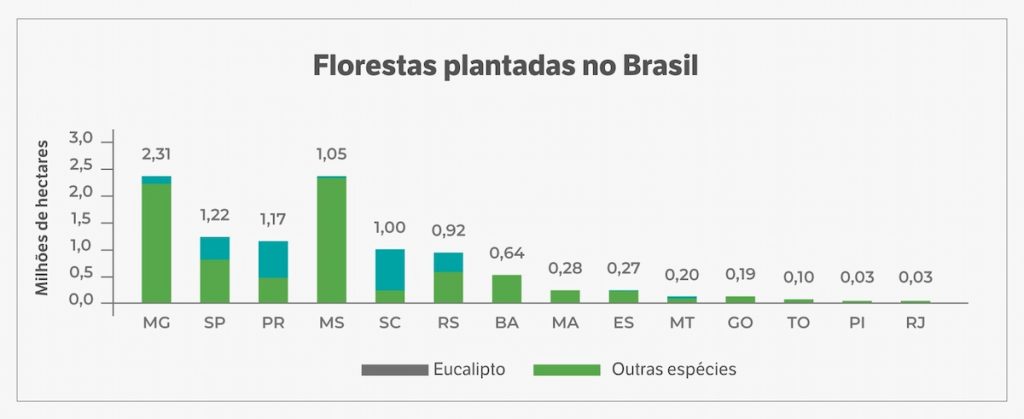 Florestas plantadas no Brasil

Milhões de hectares

3,0
2,5
2,0
1,5
1,0
0,5
0,0

2,31
1,22
1,17
1,05
1,00
0,92
0,64
0,28
0,27
0,20
0,19
0,10
0,03
0,03

MG SP PR MS SC RS BA MA ES MT GO TO PI RJ

Eucalipto
Outras espécies